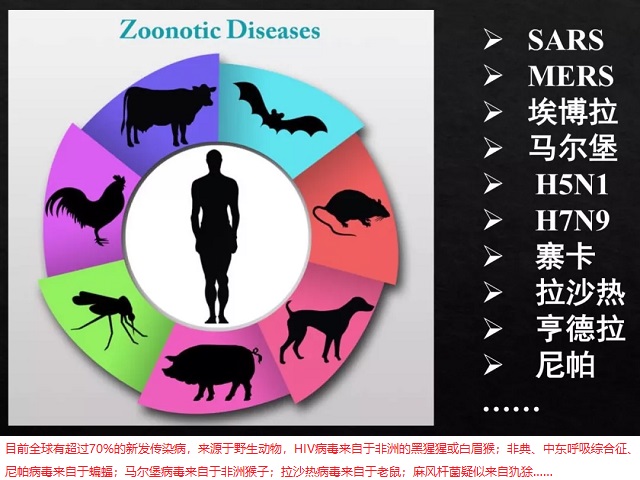 Zoonotic Diseases

➢ SARS
➢ MERS
➢ 埃博拉
➢ 马尔堡
➢ H5N1
➢ H7N9
➢ 寨卡
➢ 拉沙热
➢ 亨德拉
➢ 尼帕
……

目前全球有超过70%的新发传染病，来源于野生动物，HIV病毒来自于非洲的黑猩猩或白眉猴；非典、中东呼吸综合征、尼帕病毒来自于蝙蝠；马尔堡病毒来自于非洲猴子；拉沙热病毒来自于老鼠；麻风杆菌疑似来自犰狳……